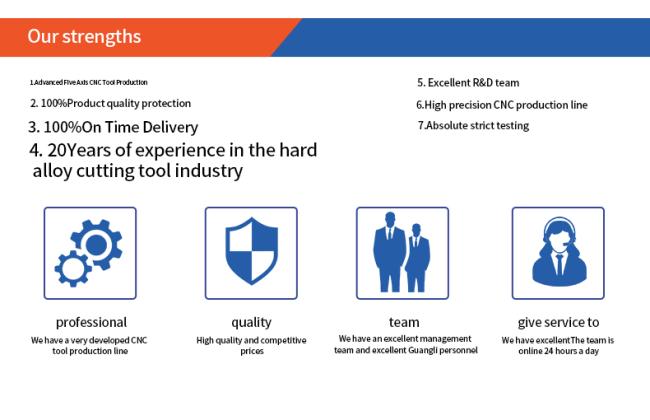 Our strengths

1.Advanced Five Axis CNC Tool Production

2. 100%Product quality protection

3. 100%On Time Delivery

4. 20Years of experience in the hard alloy cutting tool industry

5. Excellent R&D team

6.High precision CNC production line

7.Absolute strict testing

professional

We have a very developed CNC tool production line

quality

High quality and competitive prices

team

We have an excellent management team and excellent Guangli personnel

give service to

We have excellentThe team is online 24 hours a day